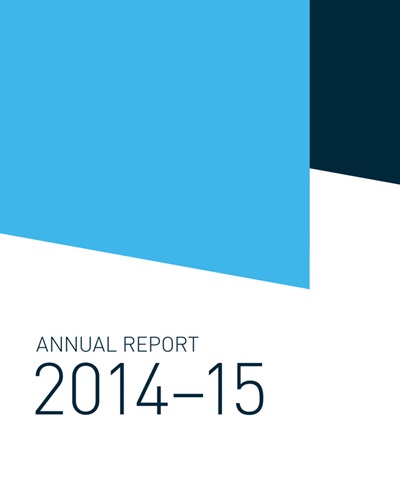 ANNUAL REPORT
2014–15